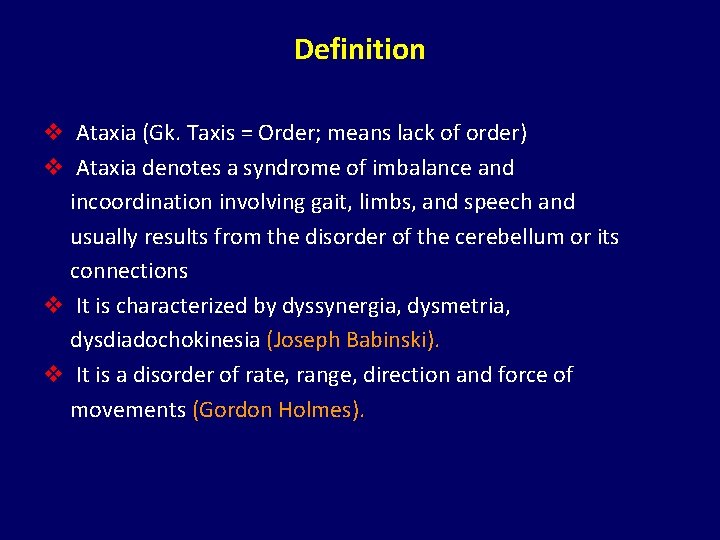 Definition

❖ Ataxia (Gk. Taxis = Order; means lack of order)

❖ Ataxia denotes a syndrome of imbalance and incoordination involving gait, limbs, and speech and usually results from the disorder of the cerebellum or its connections

❖ It is characterized by dyssynergia, dysmetria, dysdiadochokinesia (Joseph Babinski).

❖ It is a disorder of rate, range, direction and force of movements (Gordon Holmes).